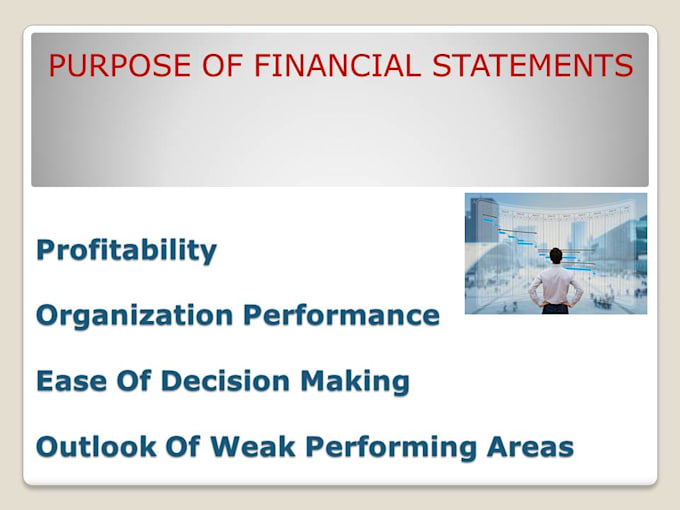 PURPOSE OF FINANCIAL STATEMENTS

Profitability

Organization Performance

Ease Of Decision Making

Outlook Of Weak Performing Areas